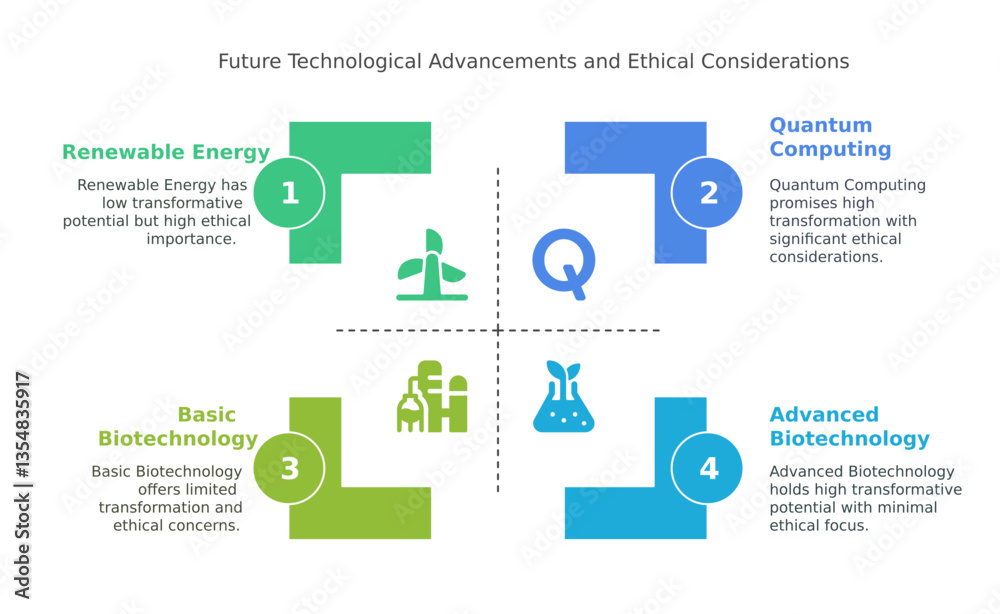 Future Technological Advancements and Ethical Considerations

Renewable Energy

Renewable Energy has low transformative potential but high ethical importance.

1

Quantum Computing

Quantum Computing promises high transformation with significant ethical considerations.

2

Q

Basic Biotechnology

Basic Biotechnology offers limited transformation and ethical concerns.

3

Advanced Biotechnology

Advanced Biotechnology holds high transformative potential with minimal ethical focus.

4

Adobe Stock | #1354835917